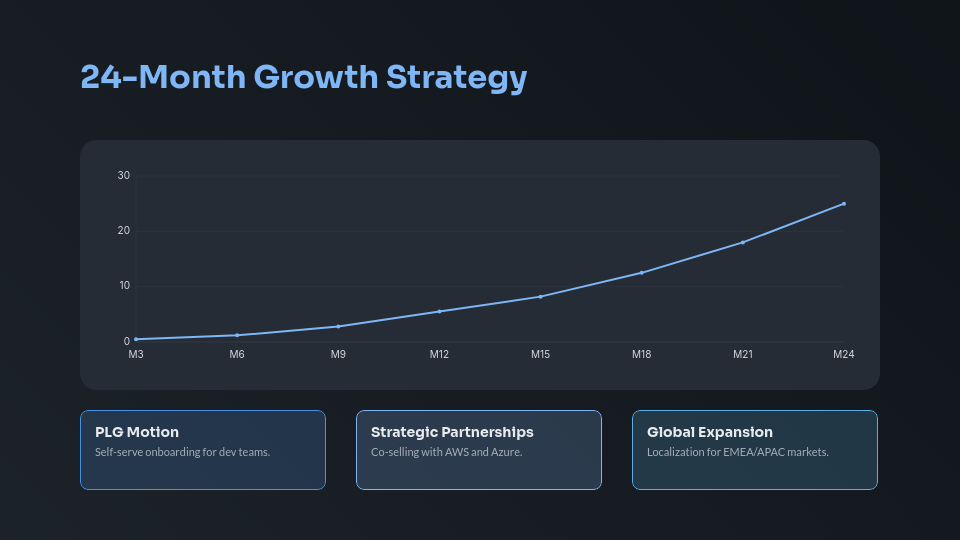 24-Month Growth Strategy

30
20
10
0
M3
M6
M9
M12
M15
M18
M21
M24

PLG Motion
Self-serve onboarding for dev teams.

Strategic Partnerships
Co-selling with AWS and Azure.

Global Expansion
Localization for EMEA/APAC markets.